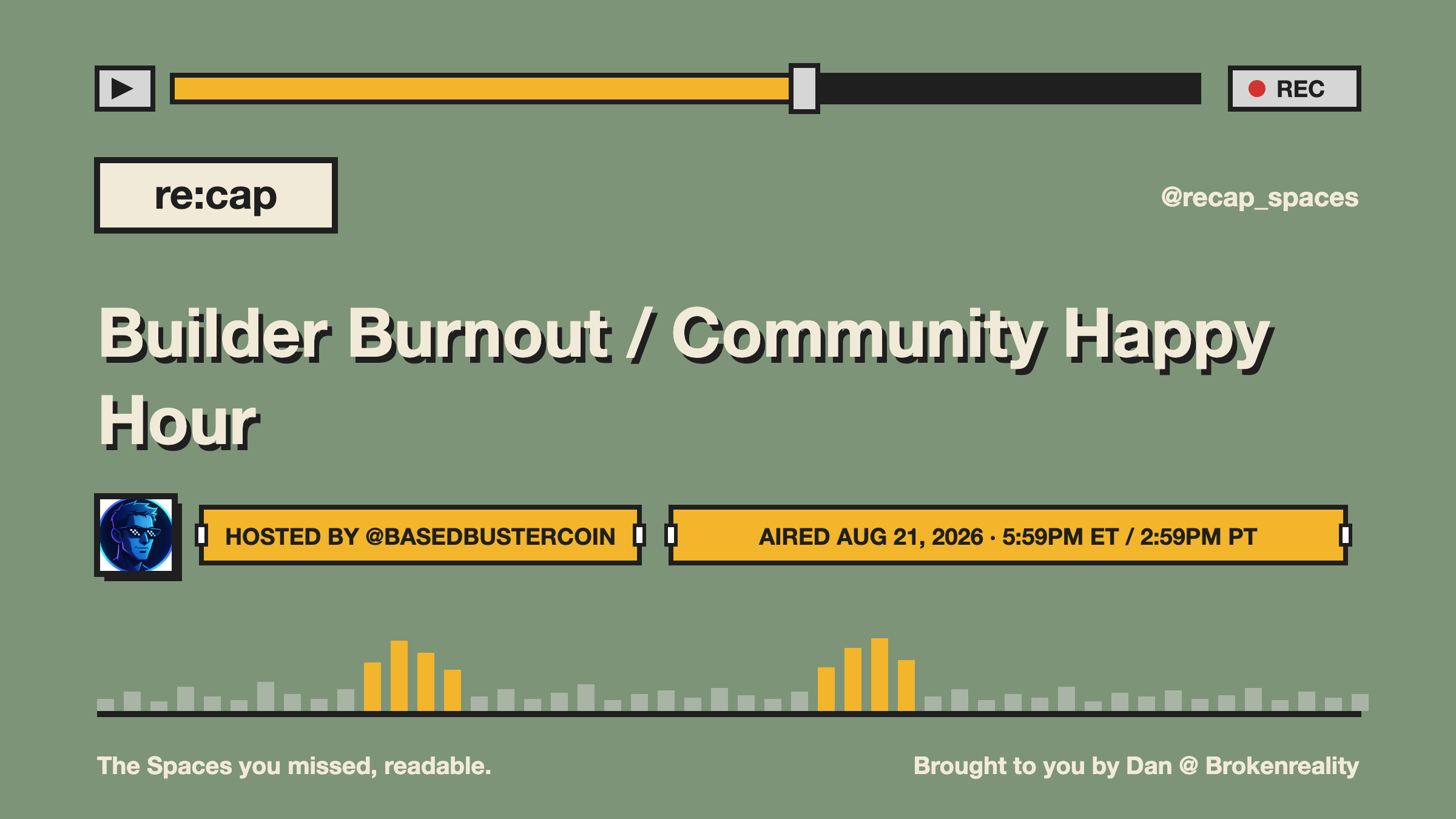 REC

re:cap

@recap_spaces

Builder Burnout / Community Happy Hour

HOSTED BY @BASEDBUSTERCOIN

AIRED AUG 21, 2026 · 5:59PM ET / 2:59PM PT

The Spaces you missed, readable.

Brought to you by Dan @ Brokenreality